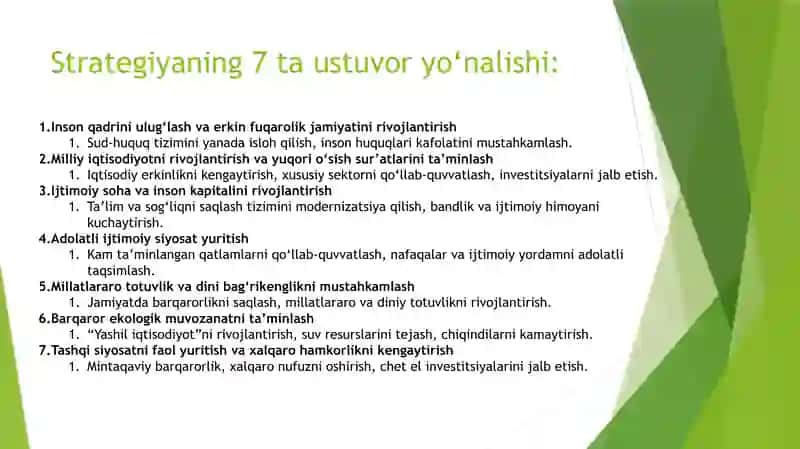 Strategiyaning 7 ta ustuvor yo‘nalishi:

1.Inson qadrini ulug‘lash va erkin fuqarolik jamiyatini rivojlantirish
1. Sud-huquq tizimini yanada isloh qilish, inson huquqlari kafolatini mustahkamlash.
2.Milliy iqtisodiyotni rivojlantirish va yuqori o‘sish sur’atlarini ta’minlash
1. Iqtisodiy erkinlikni kengaytirish, xususiy sektorni qo‘llab-quvvatlash, investitsiyalarni jalb etish.
3.Ijtimoiy soha va inson kapitalini rivojlantirish
1. Ta’lim va sog‘liqni saqlash tizimini modernizatsiya qilish, bandlik va ijtimoiy himoyani kuchaytirish.
4.Adolatli ijtimoiy siyosat yuritish
1. Kam ta’minlangan qatlamlarni qo‘llab-quvvatlash, nafaqalar va ijtimoiy yordamni adolatli taqsimlash.
5.Millatlararo totuvlik va dini bag‘rikenglikni mustahkamlash
1. Jamiyatda barqarorlikni saqlash, millatlararo va diniy totuvlikni rivojlantirish.
6.Barqaror ekologik muvozanatni ta’minlash
1. “Yashil iqtisodiyot”ni rivojlantirish, suv resurslarini tejash, chiqindilarni kamaytirish.
7.Tashqi siyosatni faol yuritish va xalqaro hamkorlikni kengaytirish
1. Mintaqaviy barqarorlik, xalqaro nufuzni oshirish, chet el investitsiyalarini jalb etish.